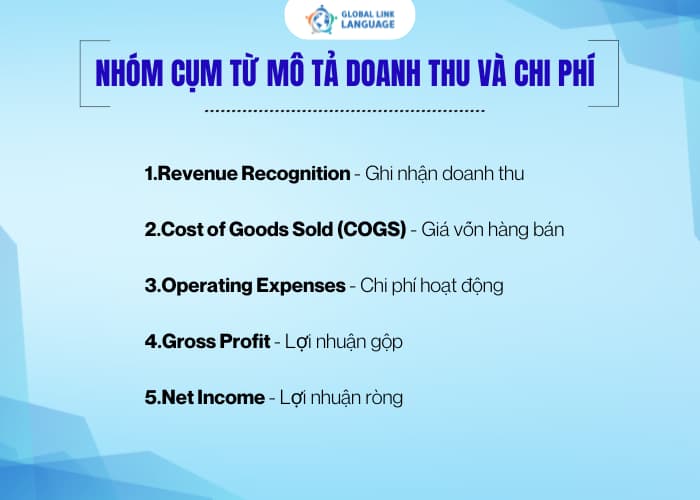 GLOBAL LINK LANGUAGE

NHÓM CỤM TỪ MÔ TẢ DOANH THU VÀ CHI PHÍ

1.Revenue Recognition - Ghi nhận doanh thu

2.Cost of Goods Sold (COGS) - Giá vốn hàng bán

3.Operating Expenses - Chi phí hoạt động

4.Gross Profit - Lợi nhuận gộp

5.Net Income - Lợi nhuận ròng